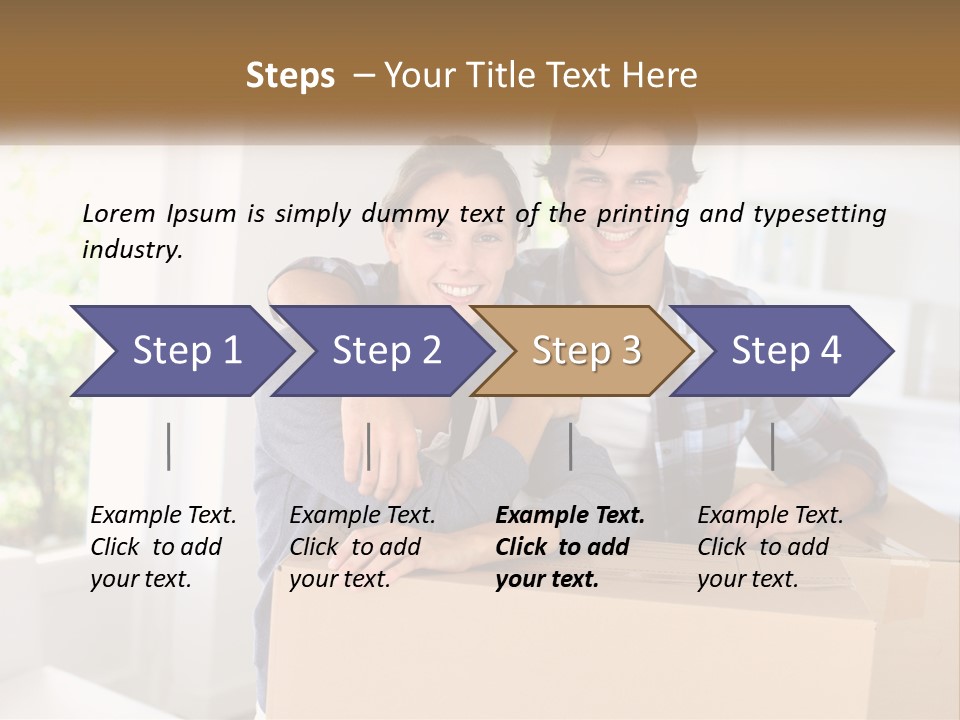 Steps – Your Title Text Here

Lorem Ipsum is simply dummy text of the printing and typesetting industry.

Step 1

Step 2

Step 3

Step 4

Example Text. Click to add your text.

Example Text. Click to add your text.

Example Text. Click to add your text.

Example Text. Click to add your text.